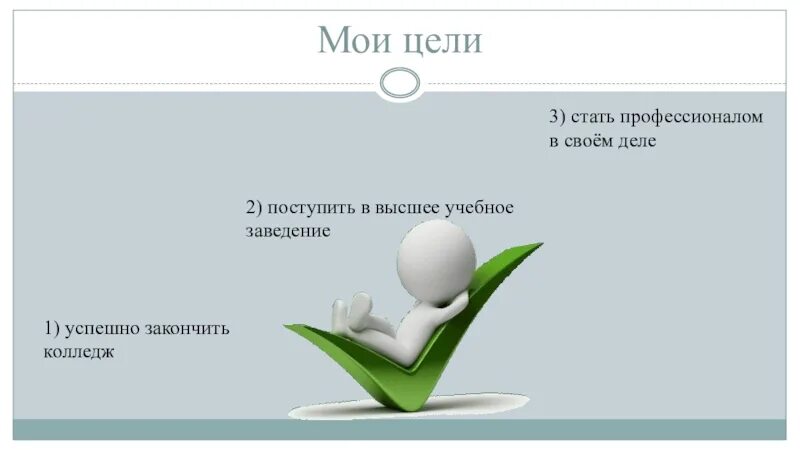 Мои цели

3) стать профессионалом в своём деле

2) поступить в высшее учебное заведение

1) успешно закончить колледж